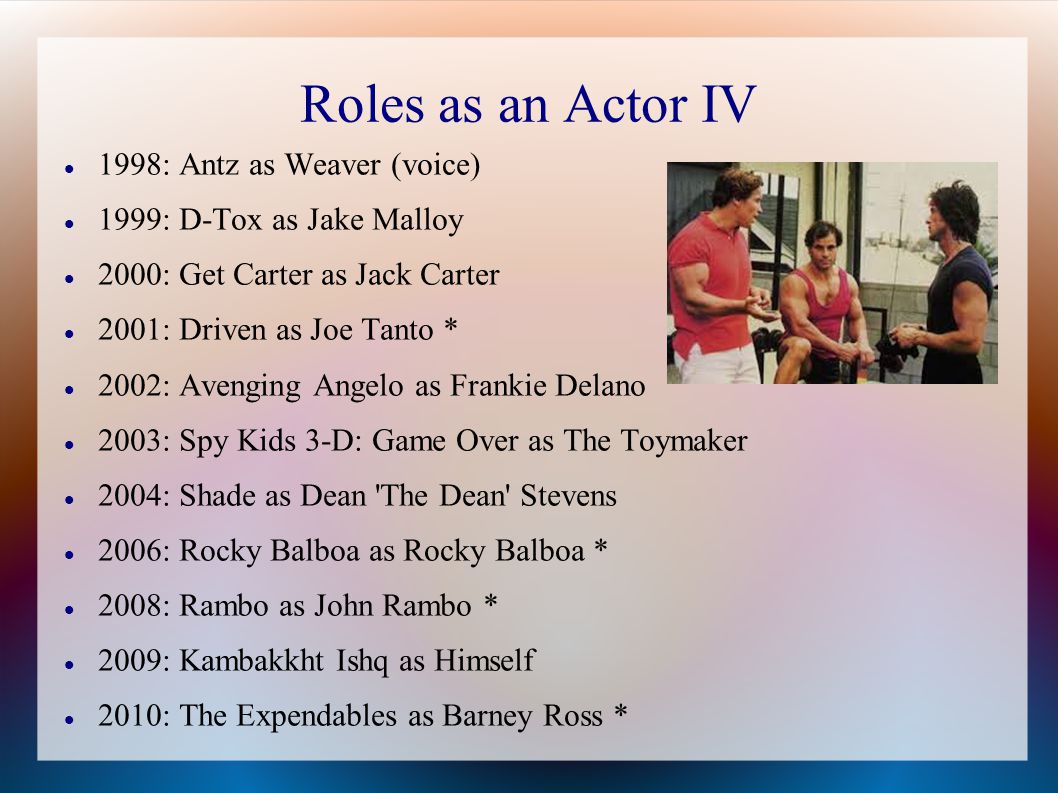 Roles as an Actor IV

- 1998: Antz as Weaver (voice)
- 1999: D-Tox as Jake Malloy
- 2000: Get Carter as Jack Carter
- 2001: Driven as Joe Tanto *
- 2002: Avenging Angelo as Frankie Delano
- 2003: Spy Kids 3-D: Game Over as The Toymaker
- 2004: Shade as Dean 'The Dean' Stevens
- 2006: Rocky Balboa as Rocky Balboa *
- 2008: Rambo as John Rambo *
- 2009: Kambakkht Ishq as Himself
- 2010: The Expendables as Barney Ross *